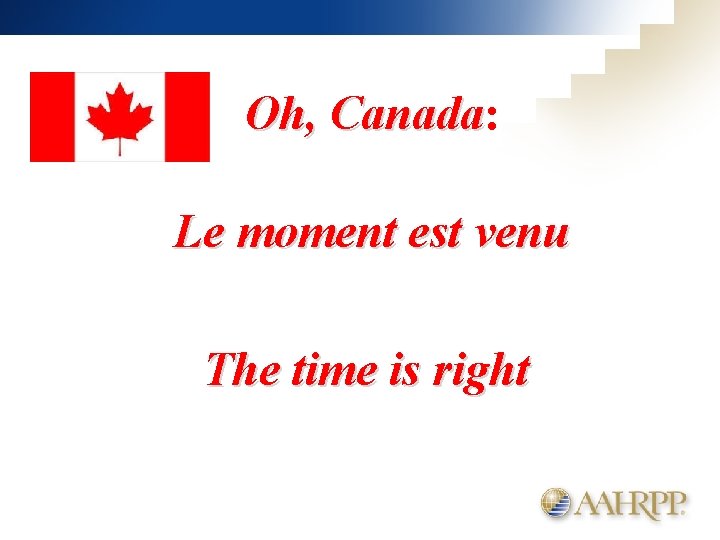 Oh, Canada:

Le moment est venu

The time is right

AAHRPP.